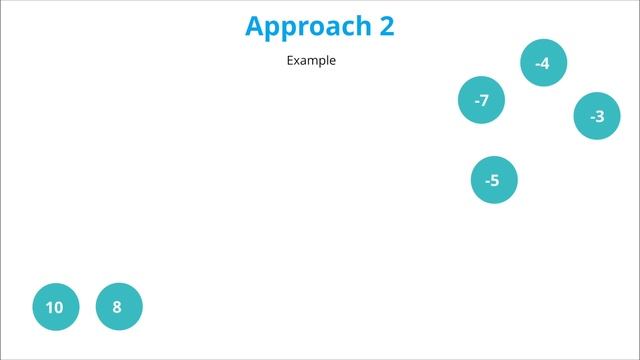 Approach 2

Example

-4

-7

-3

-5

10

8